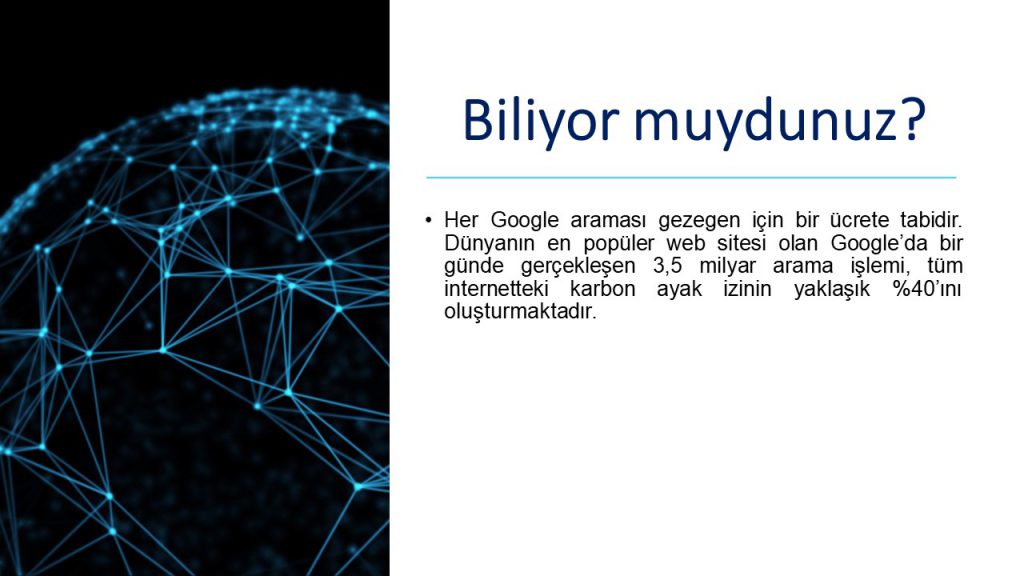 Biliyor muydunuz?

• Her Google araması gezegen için bir ücrete tabidir. Dünyanın en popüler web sitesi olan Google'da bir günde gerçekleşen 3,5 milyar arama işlemi, tüm internetteki karbon ayak izinin yaklaşık %40'ını oluşturmaktadır.